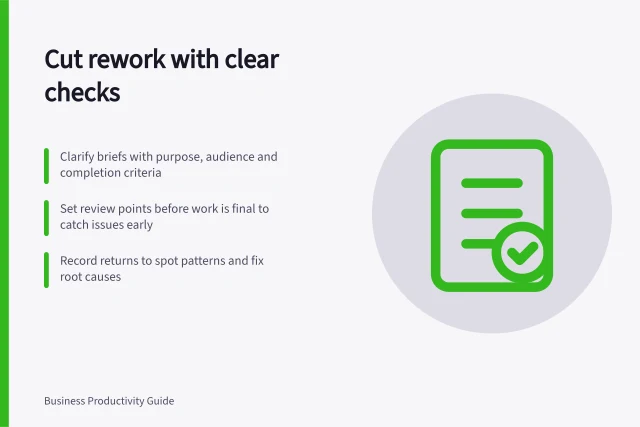 Cut rework with clear checks

Clarify briefs with purpose, audience and completion criteria

Set review points before work is final to catch issues early

Record returns to spot patterns and fix root causes

Business Productivity Guide